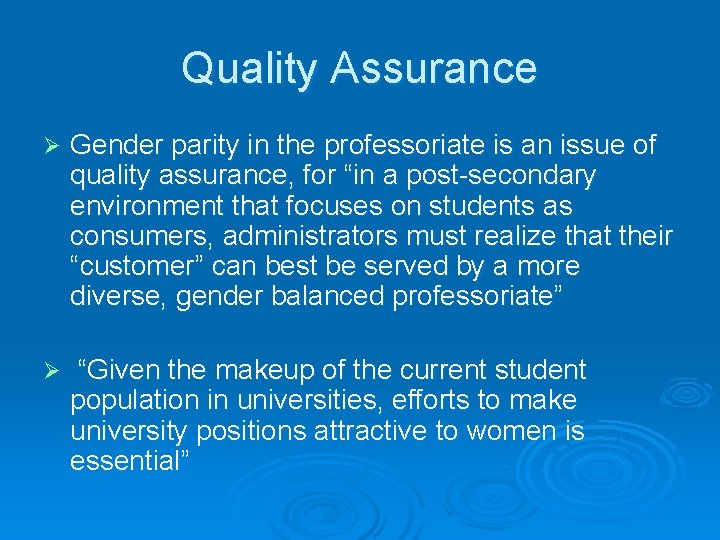 Quality Assurance

➢ Gender parity in the professoriate is an issue of quality assurance, for “in a post-secondary environment that focuses on students as consumers, administrators must realize that their “customer” can best be served by a more diverse, gender balanced professoriate”

➢ “Given the makeup of the current student population in universities, efforts to make university positions attractive to women is essential”